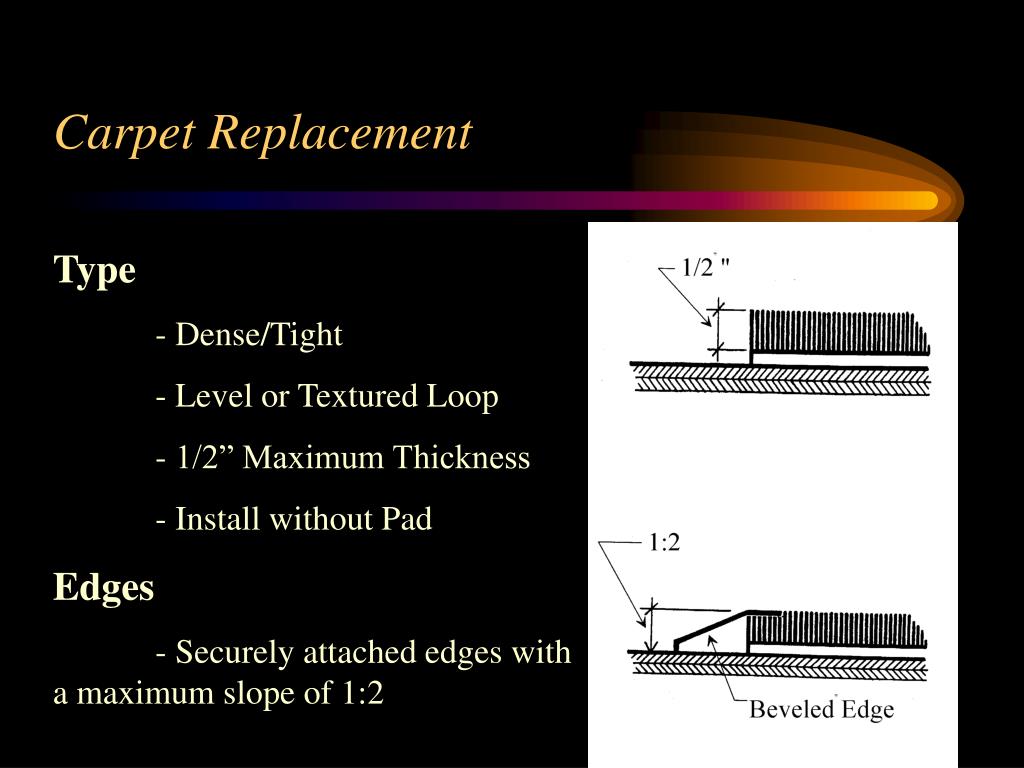 Carpet Replacement

Type

- Dense/Tight

- Level or Textured Loop

- 1/2” Maximum Thickness

- Install without Pad

Edges

- Securely attached edges with a maximum slope of 1:2

1/2 "

1:2

Beveled Edge